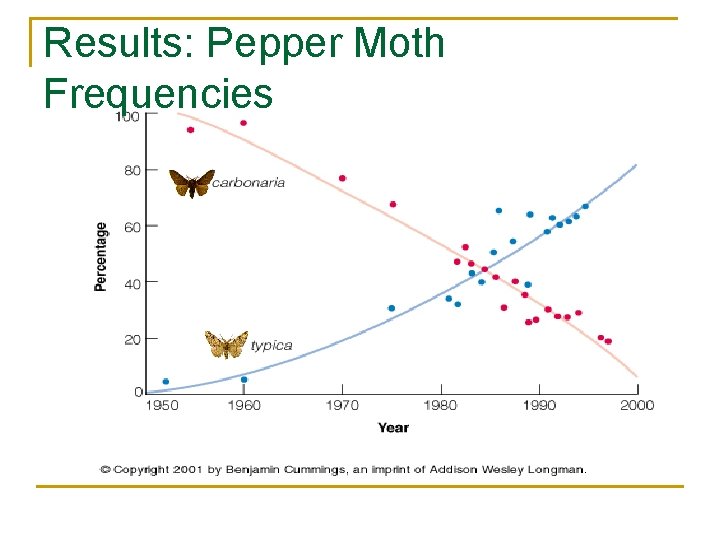 Results: Pepper Moth Frequencies

100
80
60
40
20
0
Percentage

carbonaria

typica

1950
1960
1970
1980
1990
2000
Year

© Copyright 2001 by Benjamin Cummings, an imprint of Addison Wesley Longman.